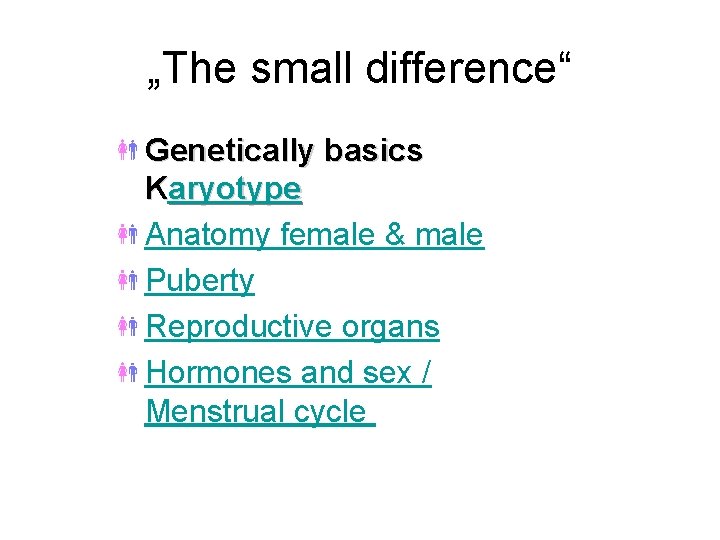 „The small difference“

Genetically basics Karyotype

Anatomy female & male

Puberty

Reproductive organs

Hormones and sex / Menstrual cycle